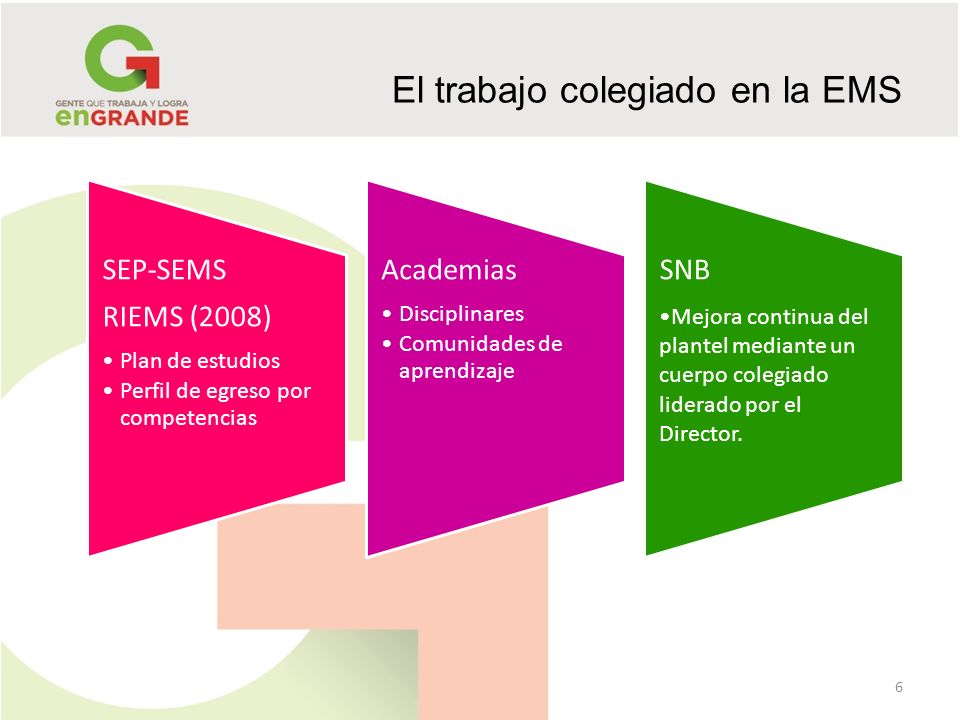 GENTE QUE TRABAJA Y LOGRA
enGRANDE

El trabajo colegiado en la EMS

SEP-SEMS

RIEMS (2008)

• Plan de estudios
• Perfil de egreso por competencias

Academias

• Disciplinares
• Comunidades de aprendizaje

SNB

•Mejora continua del plantel mediante un cuerpo colegiado liderado por el Director.

6